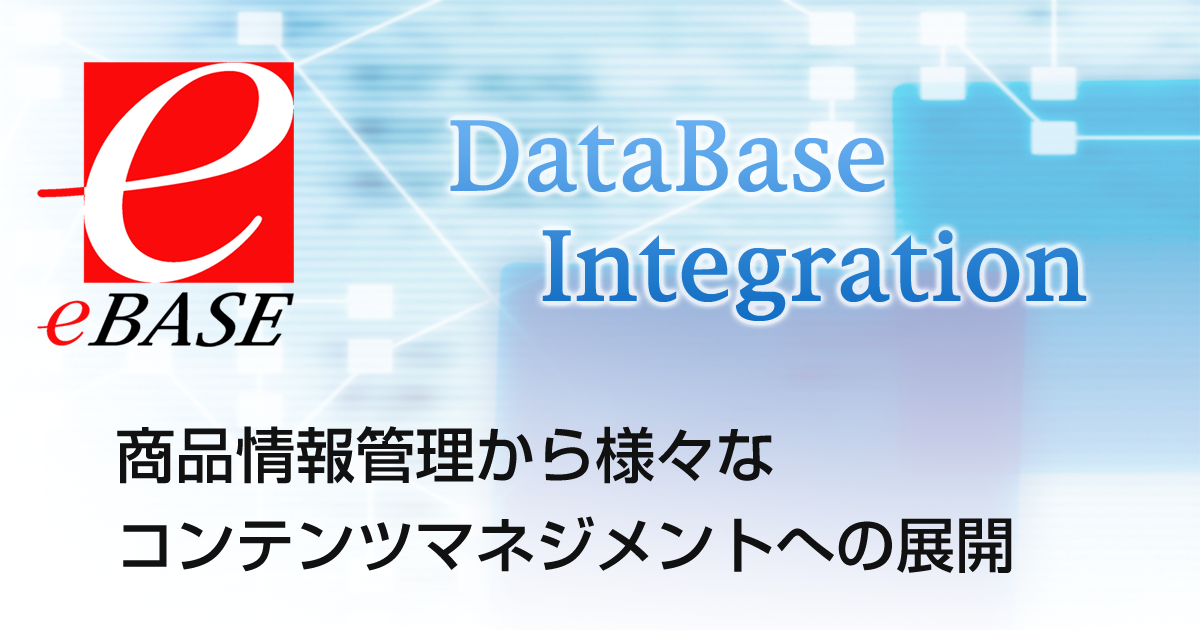 e
eBASE

DataBase Integration

商品情報管理から様々な
コンテンツマネジメントへの展開